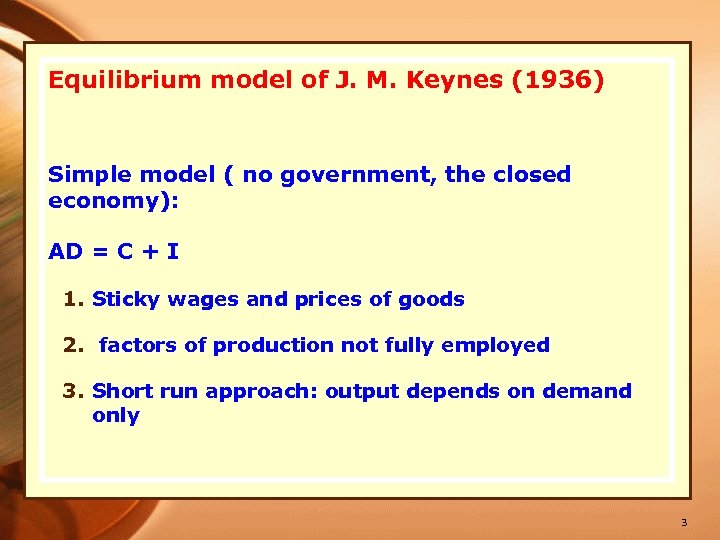 Equilibrium model of J. M. Keynes (1936)

Simple model ( no government, the closed economy):

AD = C + I

1. Sticky wages and prices of goods

2. factors of production not fully employed

3. Short run approach: output depends on demand only

3